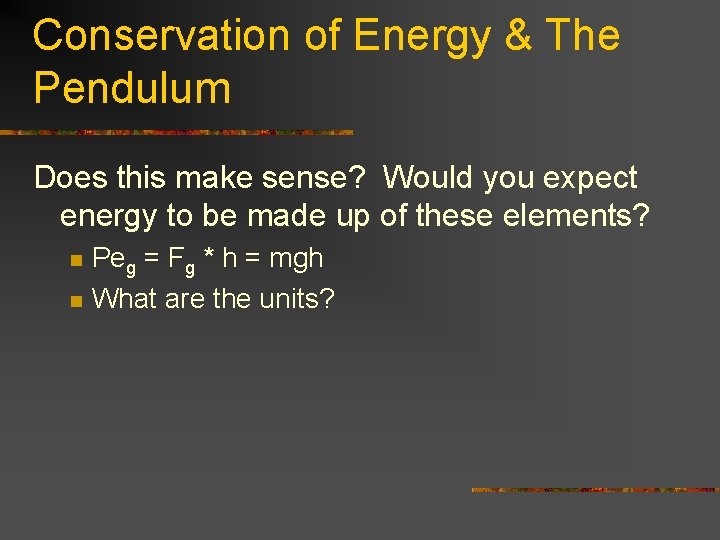 Conservation of Energy & The Pendulum

Does this make sense? Would you expect energy to be made up of these elements?

$Pe_g = F_g * h = mgh$

What are the units?